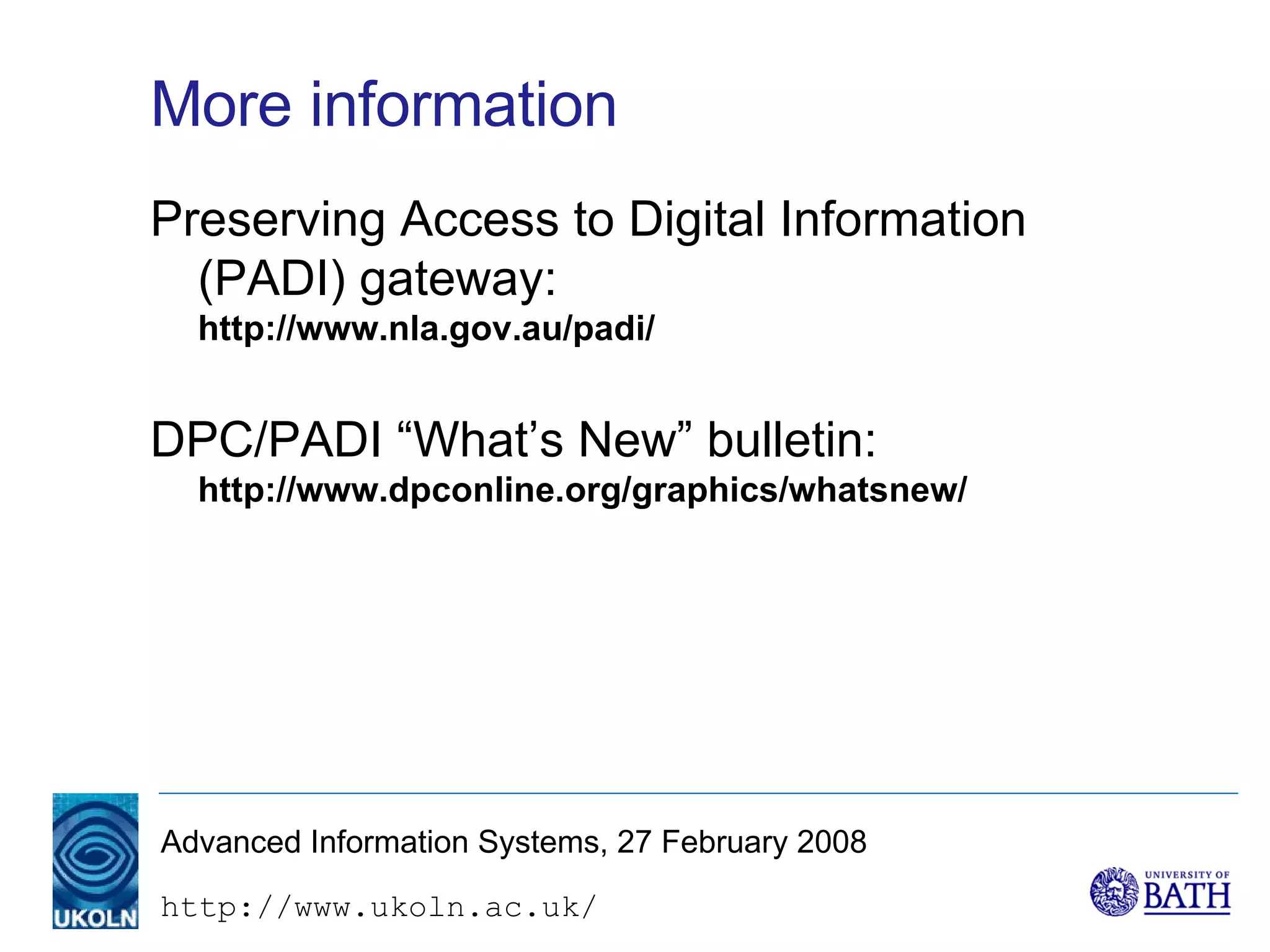 More information

Preserving Access to Digital Information (PADI) gateway:
http://www.nla.gov.au/padi/

DPC/PADI “What’s New” bulletin:
http://www.dpconline.org/graphics/whatsnew/

UKOLN

Advanced Information Systems, 27 February 2008

http://www.ukoln.ac.uk/

UNIVERSITY OF BATH